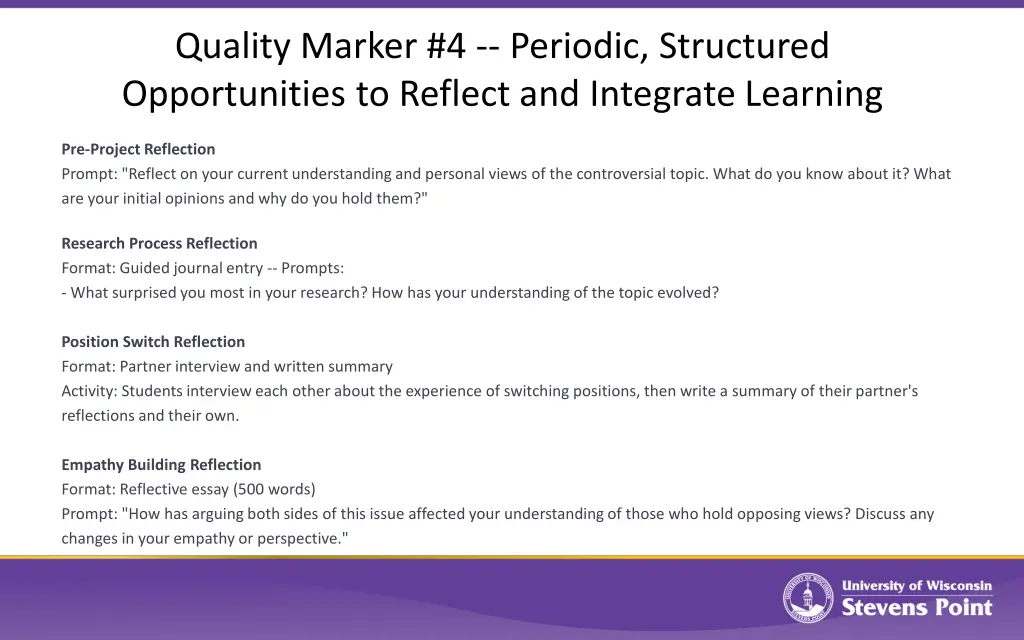 Quality Marker #4 -- Periodic, Structured Opportunities to Reflect and Integrate Learning

Pre-Project Reflection
Prompt: "Reflect on your current understanding and personal views of the controversial topic. What do you know about it? What are your initial opinions and why do you hold them?"

Research Process Reflection
Format: Guided journal entry -- Prompts:
- What surprised you most in your research? How has your understanding of the topic evolved?

Position Switch Reflection
Format: Partner interview and written summary
Activity: Students interview each other about the experience of switching positions, then write a summary of their partner's reflections and their own.

Empathy Building Reflection
Format: Reflective essay (500 words)
Prompt: "How has arguing both sides of this issue affected your understanding of those who hold opposing views? Discuss any changes in your empathy or perspective."

University of Wisconsin
Stevens Point